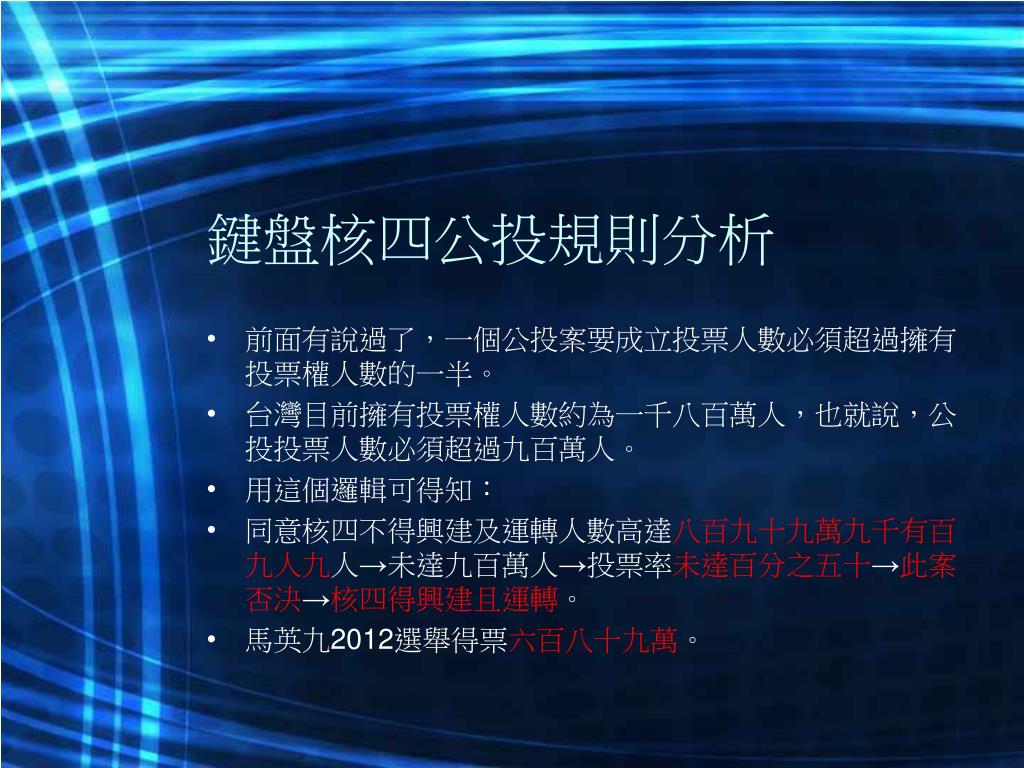 鍵盤核四公投規則分析

• 前面有說過了，一個公投案要成立投票人數必須超過擁有投票權人數的一半。
• 台灣目前擁有投票權人數約為一千八百萬人，也就說，公投投票人數必須超過九百萬人。
• 用這個邏輯可得知：
• 同意核四不得興建及運轉人數高達八百九十九萬九千有百九人九人→未達九百萬人→投票率未達百分之五十→此案否決→核四得興建且運轉。
• 馬英九2012選舉得票六百八十九萬。